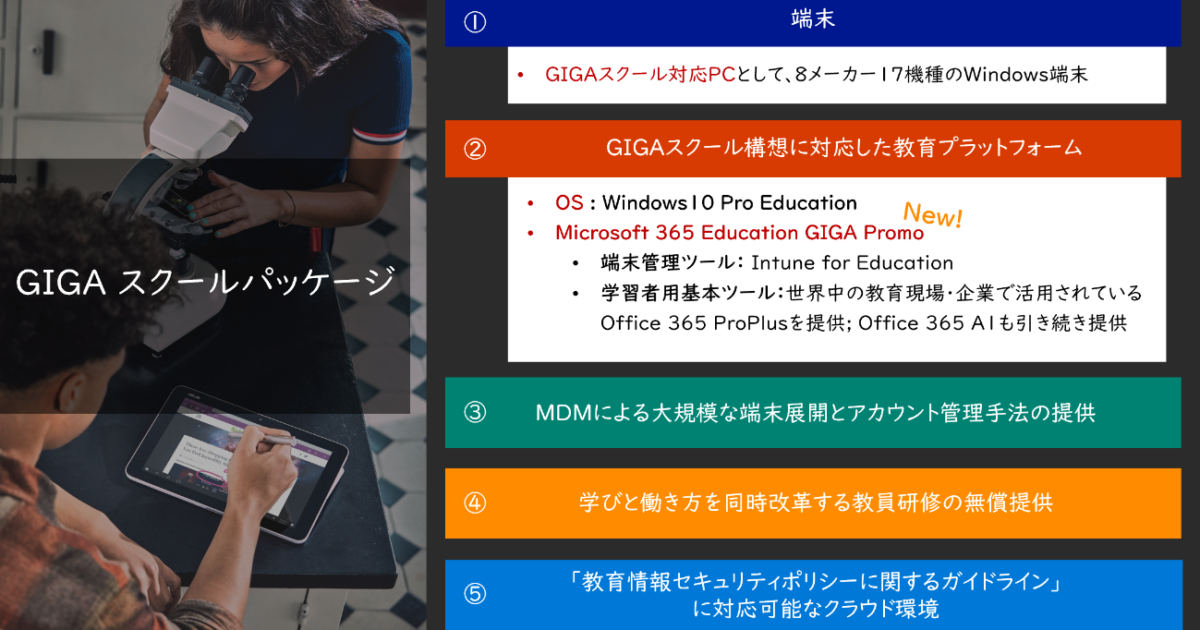 GIGA スクールパッケージ

① 端末

• GIGAスクール対応PCとして、8メーカー17機種のWindows端末

② GIGAスクール構想に対応した教育プラットフォーム

• OS : Windows10 Pro Education
• Microsoft 365 Education GIGA Promo New!
  • 端末管理ツール: Intune for Education
  • 学習者用基本ツール:世界中の教育現場・企業で活用されている Office 365 ProPlusを提供; Office 365 A1も引き続き提供

③ MDMによる大規模な端末展開とアカウント管理手法の提供

④ 学びと働き方を同時改革する教員研修の無償提供

⑤ 「教育情報セキュリティポリシーに関するガイドライン」に対応可能なクラウド環境